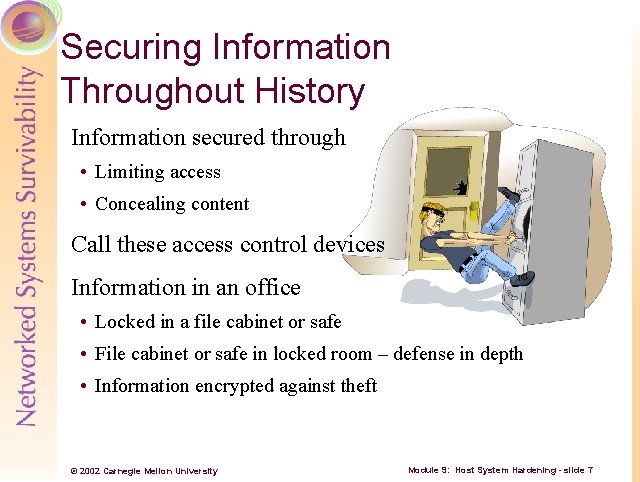 Networked Systems Survivability

Securing Information Throughout History

Information secured through

• Limiting access

• Concealing content

Call these access control devices

Information in an office

• Locked in a file cabinet or safe

• File cabinet or safe in locked room – defense in depth

• Information encrypted against theft

© 2002 Carnegie Mellon University

Module 9: Host System Hardening - slide 7